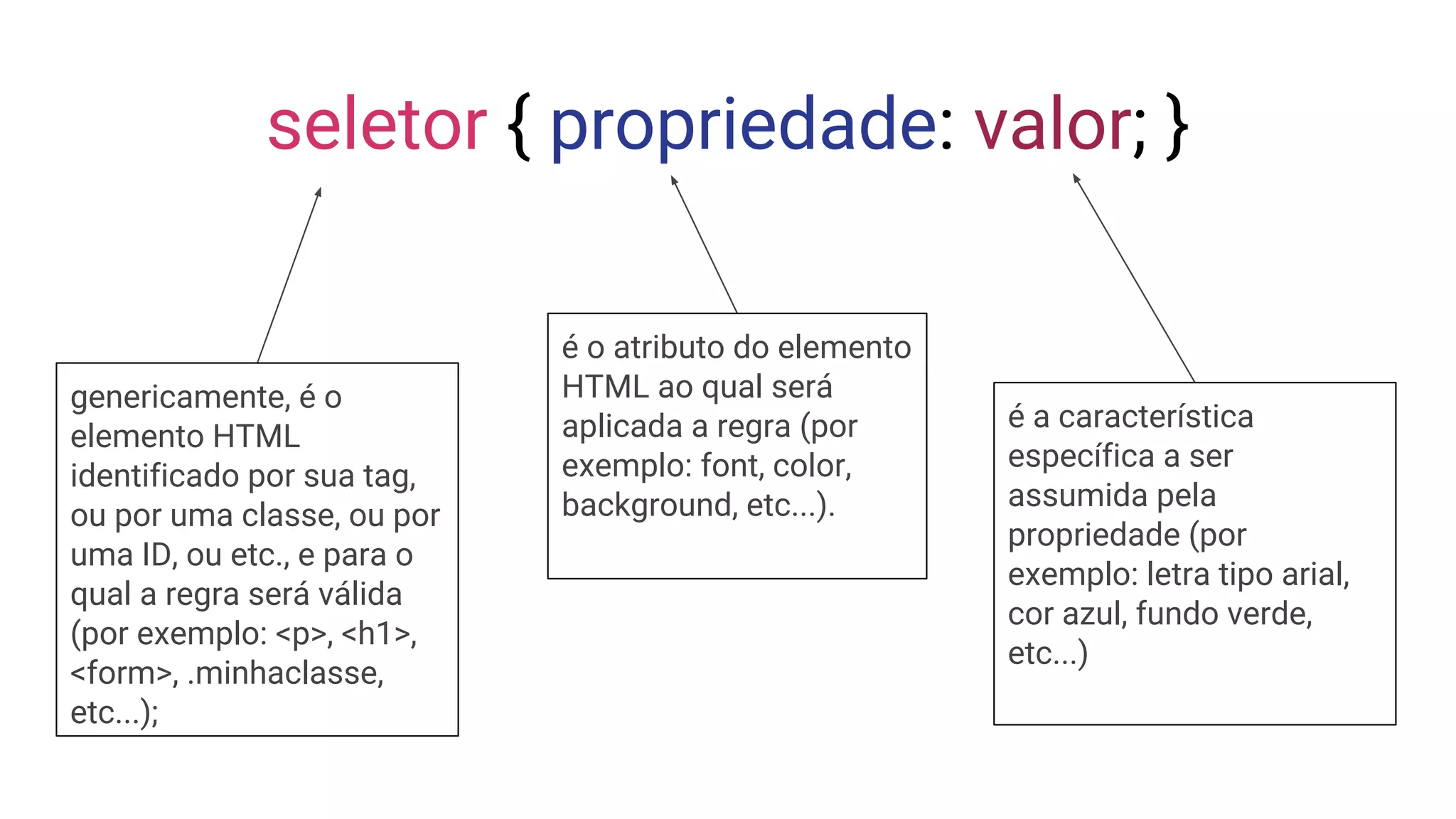 seletor { propriedade: valor; }

genericamente, é o elemento HTML identificado por sua tag, ou por uma classe, ou por uma ID, ou etc., e para o qual a regra será válida (por exemplo: <p>, <h1>, <form>, .minhaclasse, etc...);

é o atributo do elemento HTML ao qual será aplicada a regra (por exemplo: font, color, background, etc...).

é a característica específica a ser assumida pela propriedade (por exemplo: letra tipo arial, cor azul, fundo verde, etc...)